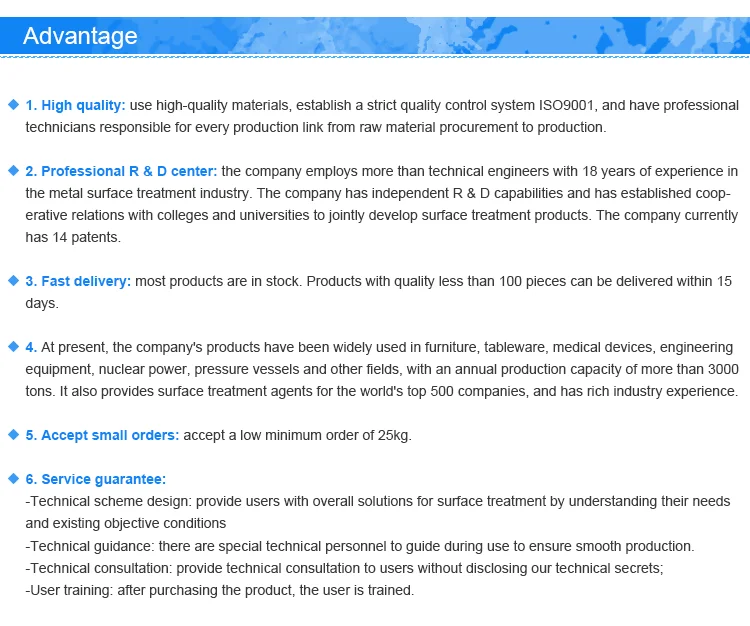 Advantage

◆ 1. High quality: use high-quality materials, establish a strict quality control system ISO9001, and have professional technicians responsible for every production link from raw material procurement to production.

◆ 2. Professional R & D center: the company employs more than technical engineers with 18 years of experience in the metal surface treatment industry. The company has independent R & D capabilities and has established cooperative relations with colleges and universities to jointly develop surface treatment products. The company currently has 14 patents.

◆ 3. Fast delivery: most products are in stock. Products with quality less than 100 pieces can be delivered within 15 days.

◆ 4. At present, the company's products have been widely used in furniture, tableware, medical devices, engineering equipment, nuclear power, pressure vessels and other fields, with an annual production capacity of more than 3000 tons. It also provides surface treatment agents for the world's top 500 companies, and has rich industry experience.

◆ 5. Accept small orders: accept a low minimum order of 25kg.

◆ 6. Service guarantee:
-Technical scheme design: provide users with overall solutions for surface treatment by understanding their needs and existing objective conditions
-Technical guidance: there are special technical personnel to guide during use to ensure smooth production.
-Technical consultation: provide technical consultation to users without disclosing our technical secrets;
-User training: after purchasing the product, the user is trained.